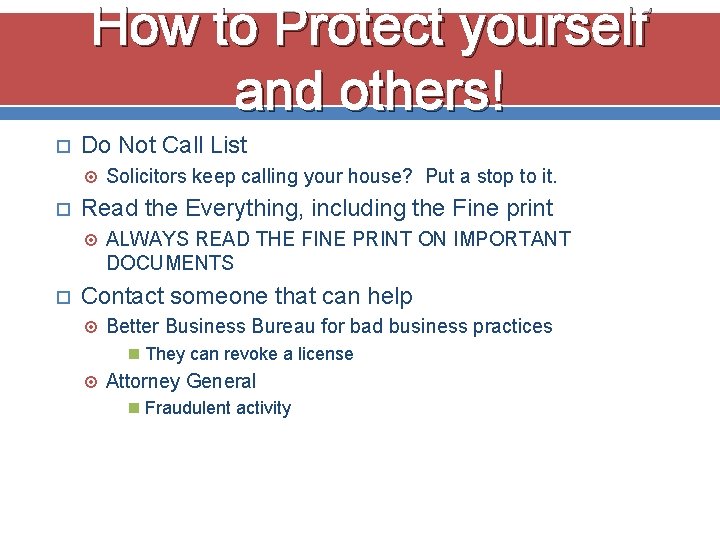 How to Protect yourself and others!

Do Not Call List

Solicitors keep calling your house? Put a stop to it.

Read the Everything, including the Fine print

ALWAYS READ THE FINE PRINT ON IMPORTANT DOCUMENTS

Contact someone that can help

Better Business Bureau for bad business practices

They can revoke a license

Attorney General

Fraudulent activity